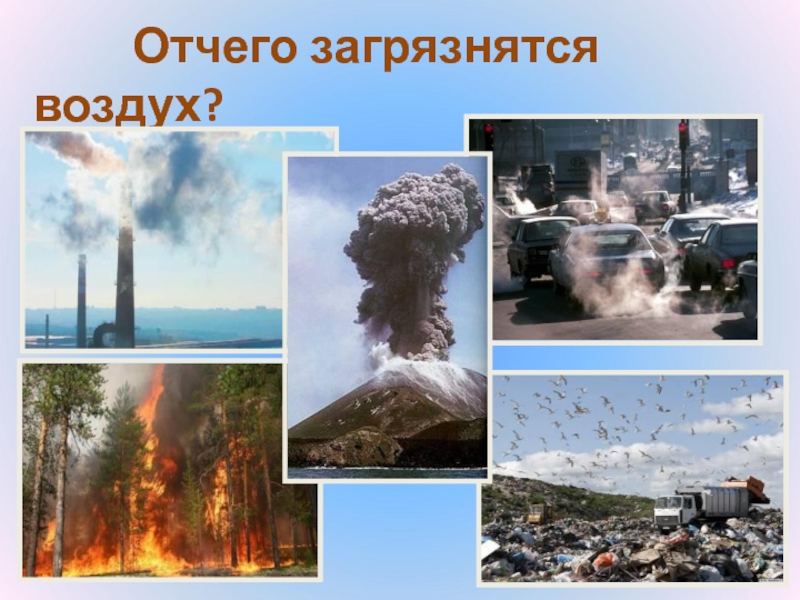 Отчего загрязнятся воздух?